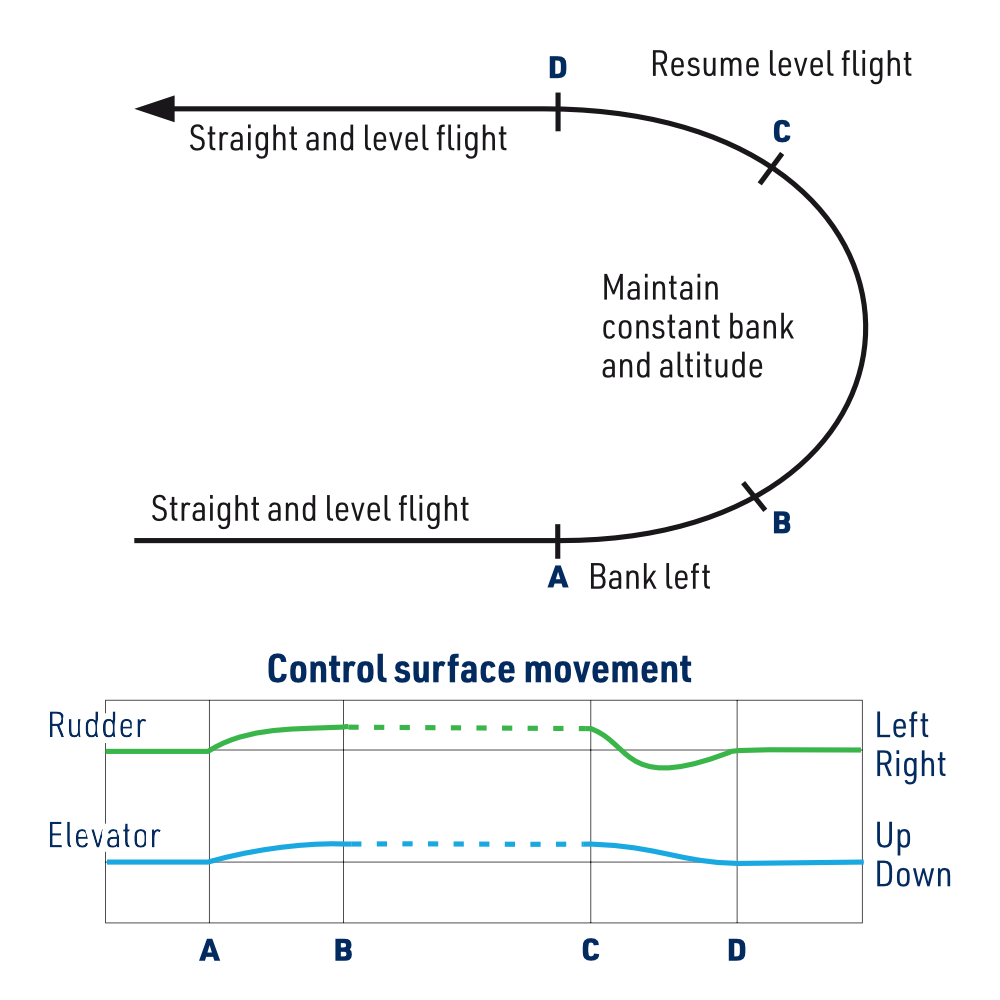 D
Resume level flight
Straight and level flight
C
Maintain constant bank and altitude
Straight and level flight
B
A
Bank left

Control surface movement
Rudder
Left
Right
Elevator
Up
Down
A
B
C
D